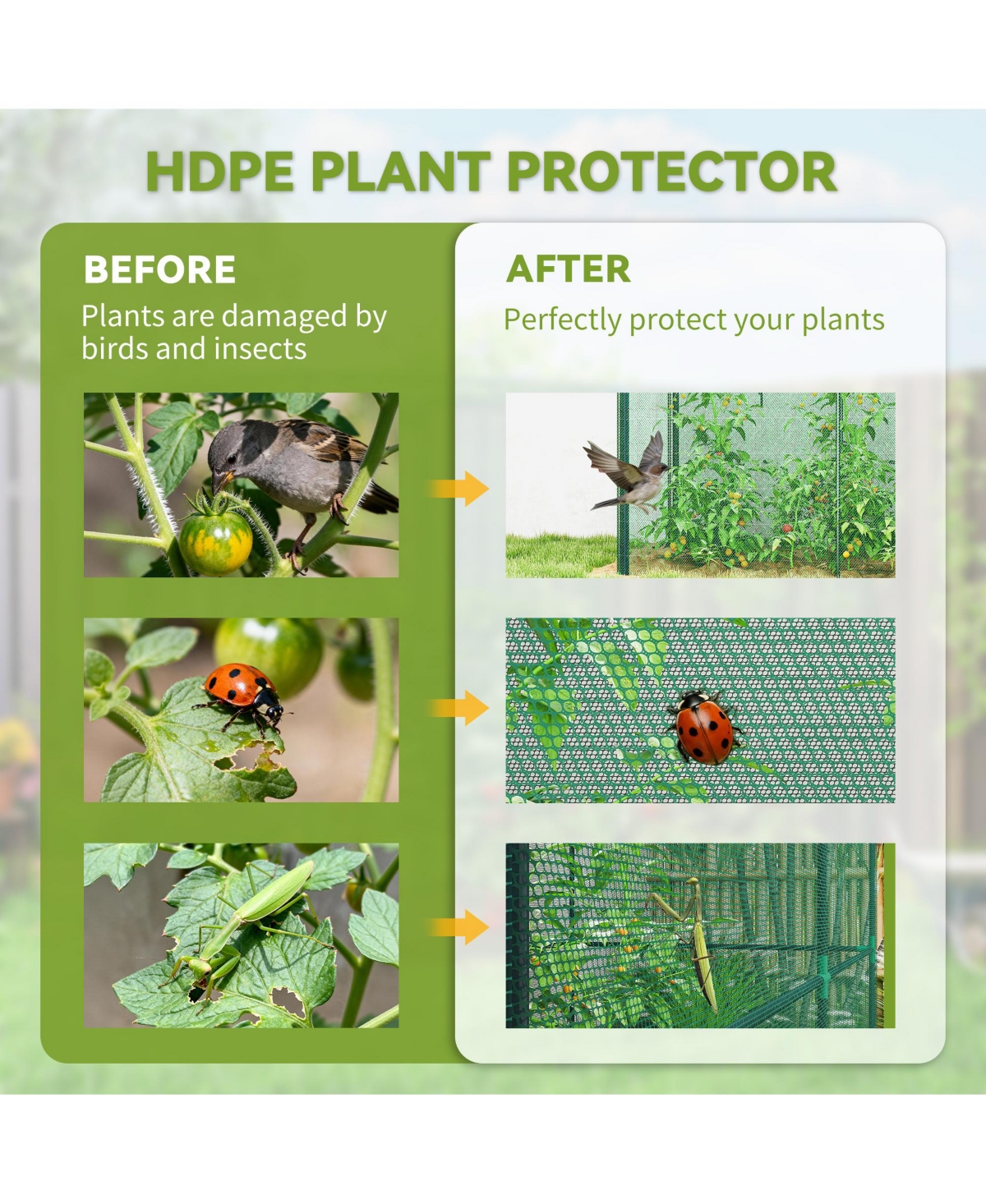 HDPE PLANT PROTECTOR

BEFORE

Plants are damaged by birds and insects

AFTER

Perfectly protect your plants